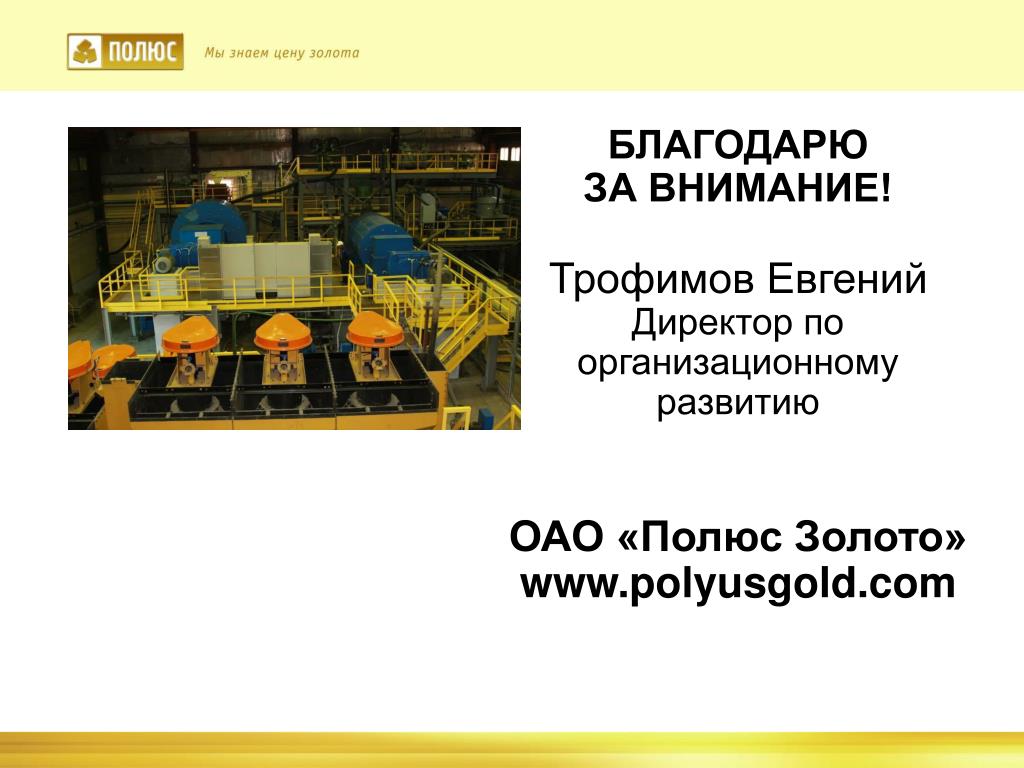 ПОЛЮС
Мы знаем цену золота

БЛАГОДАРЮ
ЗА ВНИМАНИЕ!

Трофимов Евгений
Директор по организационному развитию

ОАО «Полюс Золото»
www.polyusgold.com